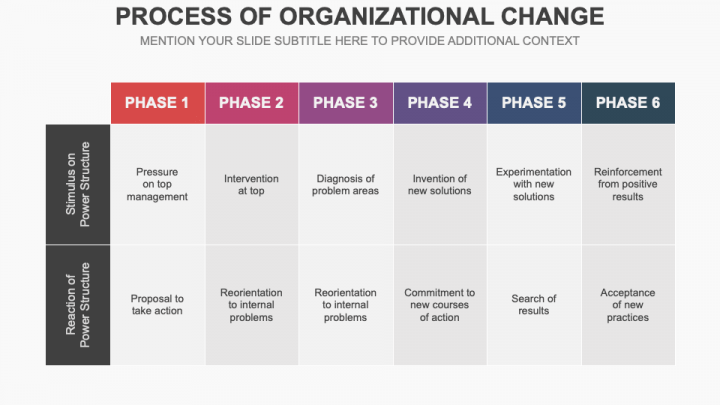 PROCESS OF ORGANIZATIONAL CHANGE

MENTION YOUR SLIDE SUBTITLE HERE TO PROVIDE ADDITIONAL CONTEXT

| | PHASE 1 | PHASE 2 | PHASE 3 | PHASE 4 | PHASE 5 | PHASE 6 |
|---|---|---|---|---|---|---|
| Stimulus on Power Structure | Pressure on top management | Intervention at top | Diagnosis of problem areas | Invention of new solutions | Experimentation with new solutions | Reinforcement from positive results |
| Reaction of Power Structure | Proposal to take action | Reorientation to internal problems | Reorientation to internal problems | Commitment to new courses of action | Search of results | Acceptance of new practices |